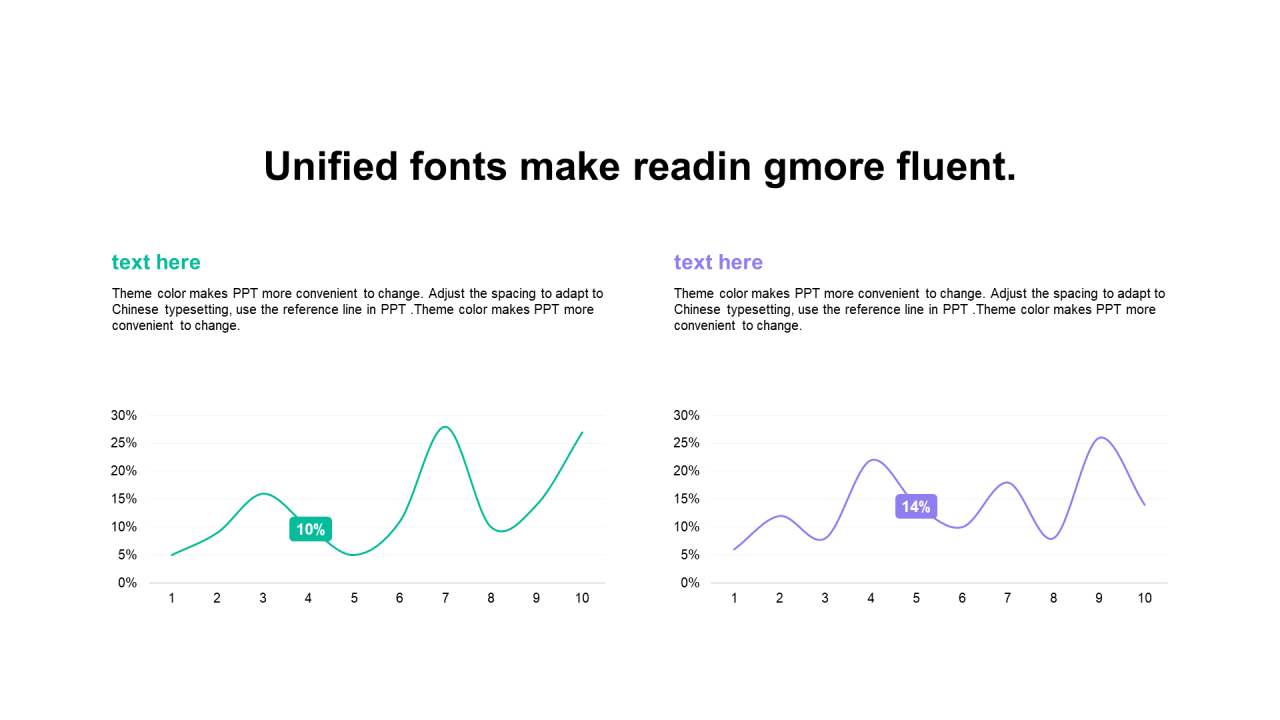 Unified fonts make readin gmore fluent.

text here

Theme color makes PPT more convenient to change. Adjust the spacing to adapt to Chinese typesetting, use the reference line in PPT .Theme color makes PPT more convenient to change.

30%
25%
20%
15%
10%
5%
0%

10%

1 2 3 4 5 6 7 8 9 10

text here

Theme color makes PPT more convenient to change. Adjust the spacing to adapt to Chinese typesetting, use the reference line in PPT .Theme color makes PPT more convenient to change.

30%
25%
20%
15%
10%
5%
0%

14%

1 2 3 4 5 6 7 8 9 10